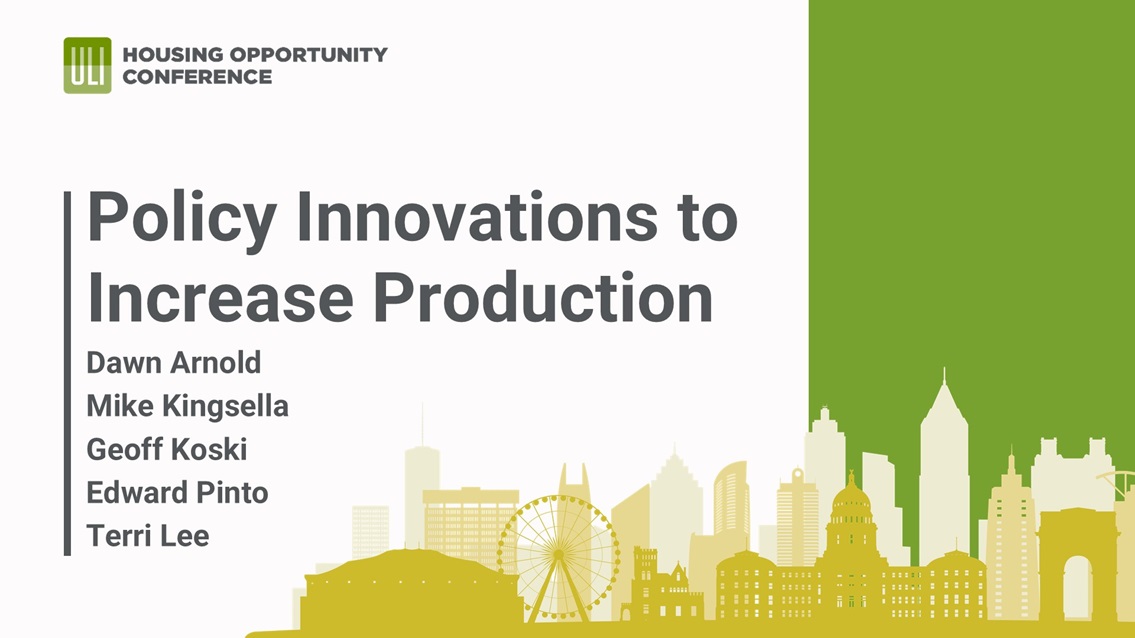 ULI HOUSING OPPORTUNITY CONFERENCE

Policy Innovations to Increase Production

Dawn Arnold
Mike Kingsella
Geoff Koski
Edward Pinto
Terri Lee